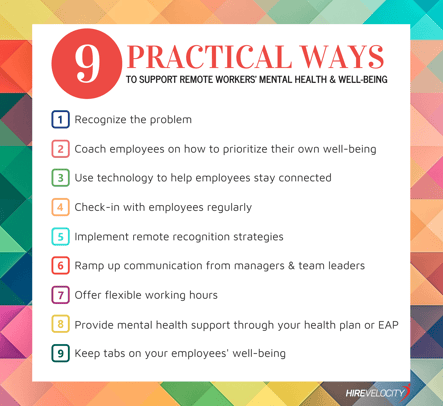 9 PRACTICAL WAYS
TO SUPPORT REMOTE WORKERS' MENTAL HEALTH & WELL-BEING

1 Recognize the problem

2 Coach employees on how to prioritize their own well-being

3 Use technology to help employees stay connected

4 Check-in with employees regularly

5 Implement remote recognition strategies

6 Ramp up communication from managers & team leaders

7 Offer flexible working hours

8 Provide mental health support through your health plan or EAP

9 Keep tabs on your employees' well-being

HIREVELOCITY